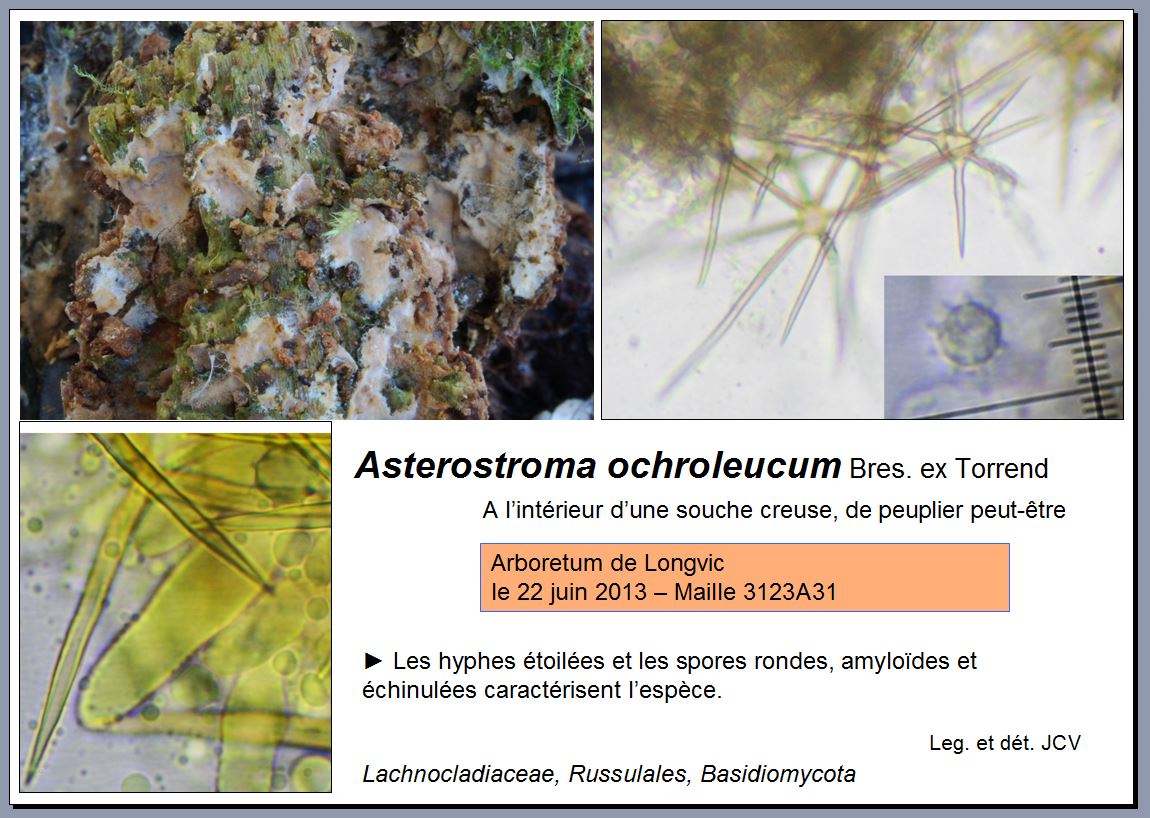 Asterostroma ochroleucum Bres. ex Torrend

A l’intérieur d’une souche creuse, de peuplier peut-être

Arboretum de Longvic
le 22 juin 2013 – Maille 3123A31

► Les hyphes étoilées et les spores rondes, amyloïdes et échinulées caractérisent l’espèce.

Leg. et dét. JCV

Lachnocladiaceae, Russulales, Basidiomycota